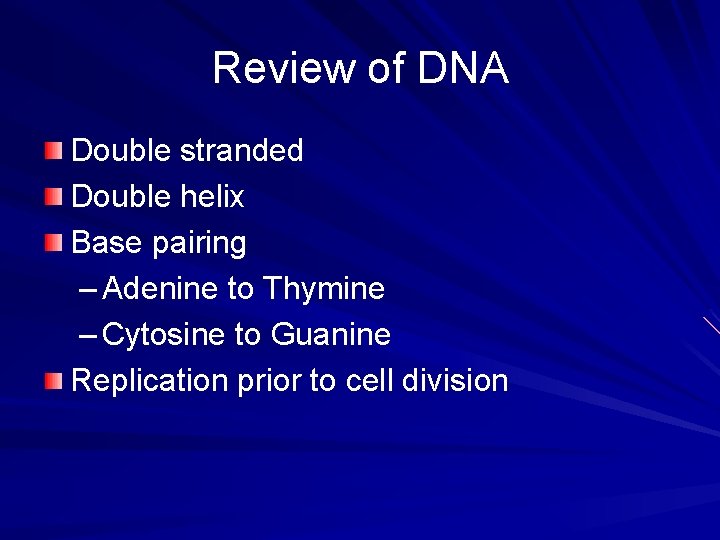 Review of DNA

Double stranded
Double helix
Base pairing
– Adenine to Thymine
– Cytosine to Guanine
Replication prior to cell division